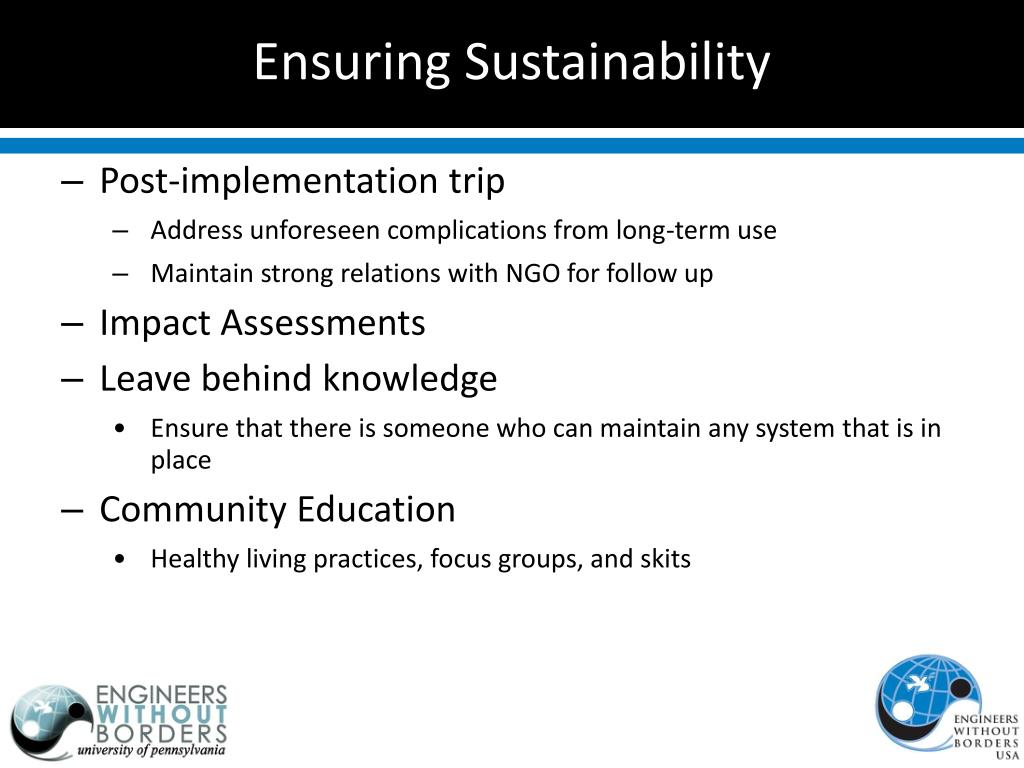 Ensuring Sustainability

– Post-implementation trip

– Address unforeseen complications from long-term use

– Maintain strong relations with NGO for follow up

– Impact Assessments

– Leave behind knowledge

• Ensure that there is someone who can maintain any system that is in place

– Community Education

• Healthy living practices, focus groups, and skits

ENGINEERS WITHOUT BORDERS university of pennsylvania

ENGINEERS WITHOUT BORDERS USA